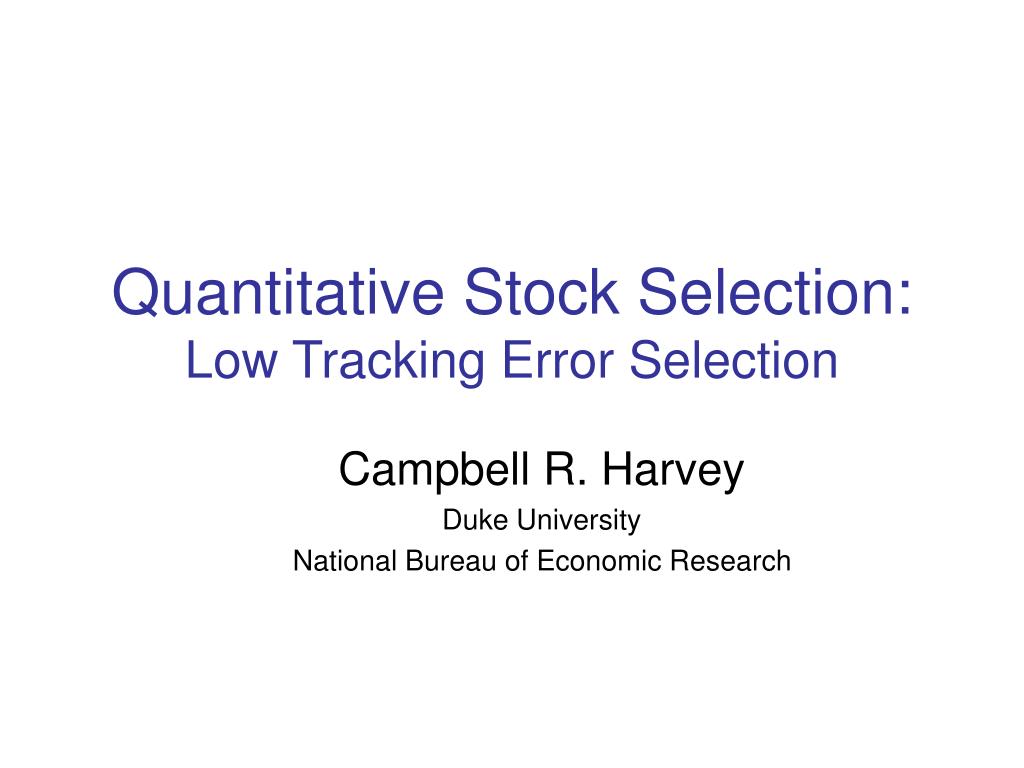 Quantitative Stock Selection:
Low Tracking Error Selection

Campbell R. Harvey
Duke University
National Bureau of Economic Research